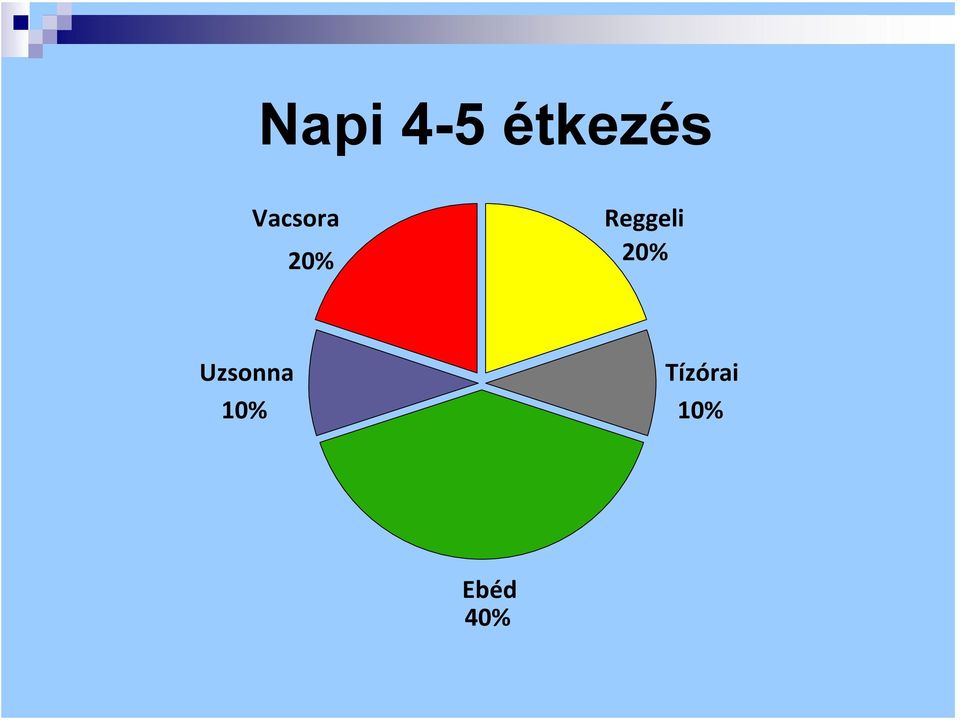 Napi 4-5 étkezés

Vacsora
20%

Reggeli
20%

Uzsonna
10%

Tízórai
10%

Ebéd
40%